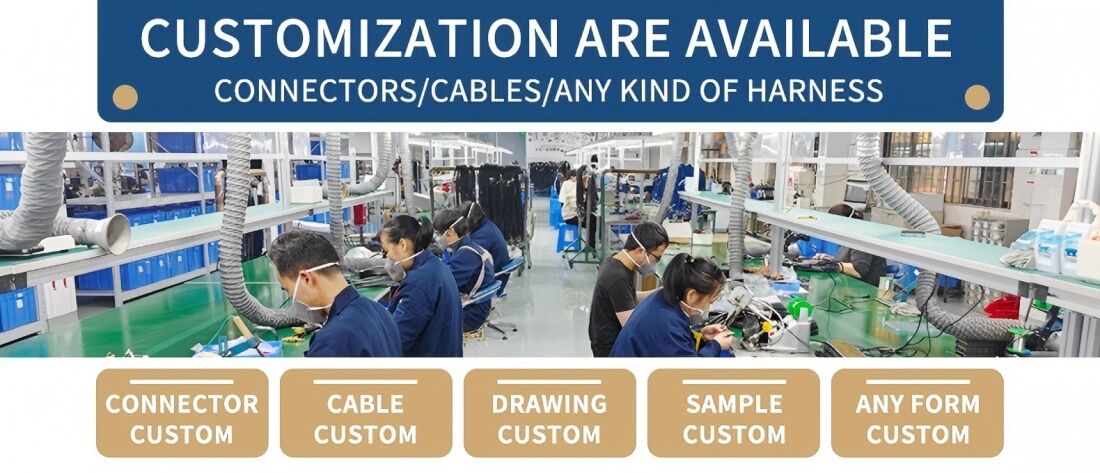 CUSTOMIZATION ARE AVAILABLE
CONNECTORS/CABLES/ANY KIND OF HARNESS

CONNECTOR CUSTOM

CABLE CUSTOM

DRAWING CUSTOM

SAMPLE CUSTOM

ANY FORM CUSTOM